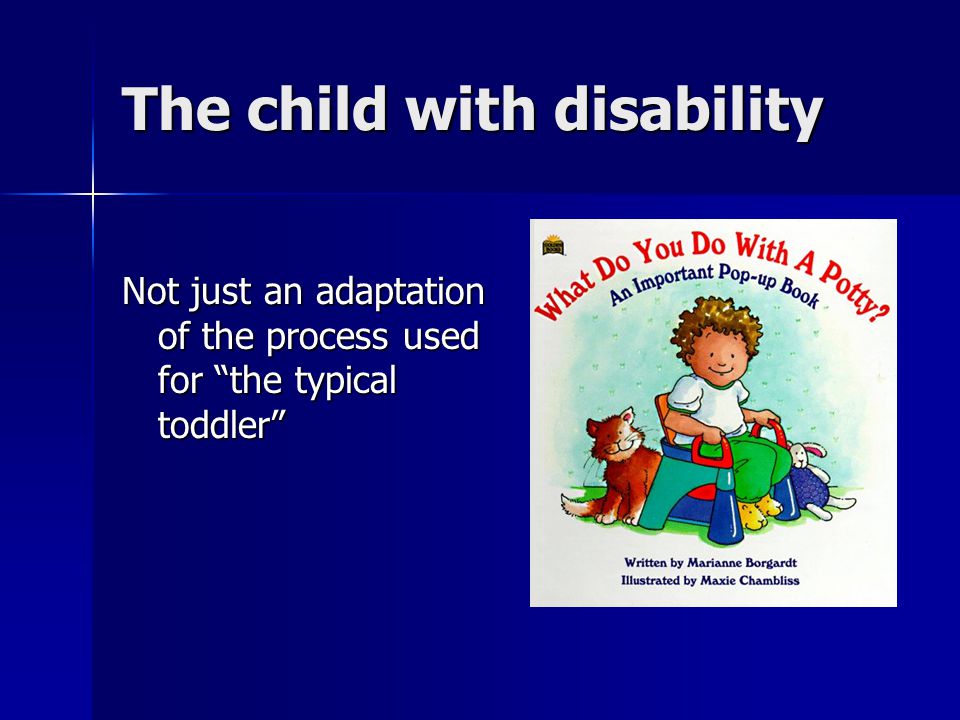 The child with disability

Not just an adaptation of the process used for “the typical toddler”

What Do You Do With A Potty?
An Important Pop-up Book

Written by Marianne Borgardt
Illustrated by Maxie Chambliss